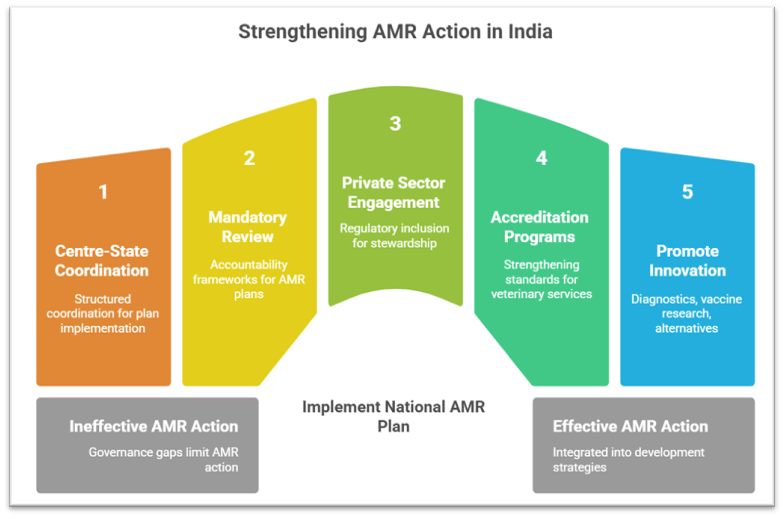 Strengthening AMR Action in India

1

Centre-State Coordination

Structured coordination for plan implementation

2

Mandatory Review

Accountability frameworks for AMR plans

3

Private Sector Engagement

Regulatory inclusion for stewardship

4

Accreditation Programs

Strengthening standards for veterinary services

5

Promote Innovation

Diagnostics, vaccine research, alternatives

Ineffective AMR Action

Governance gaps limit AMR action

Implement National AMR Plan

Effective AMR Action

Integrated into development strategies